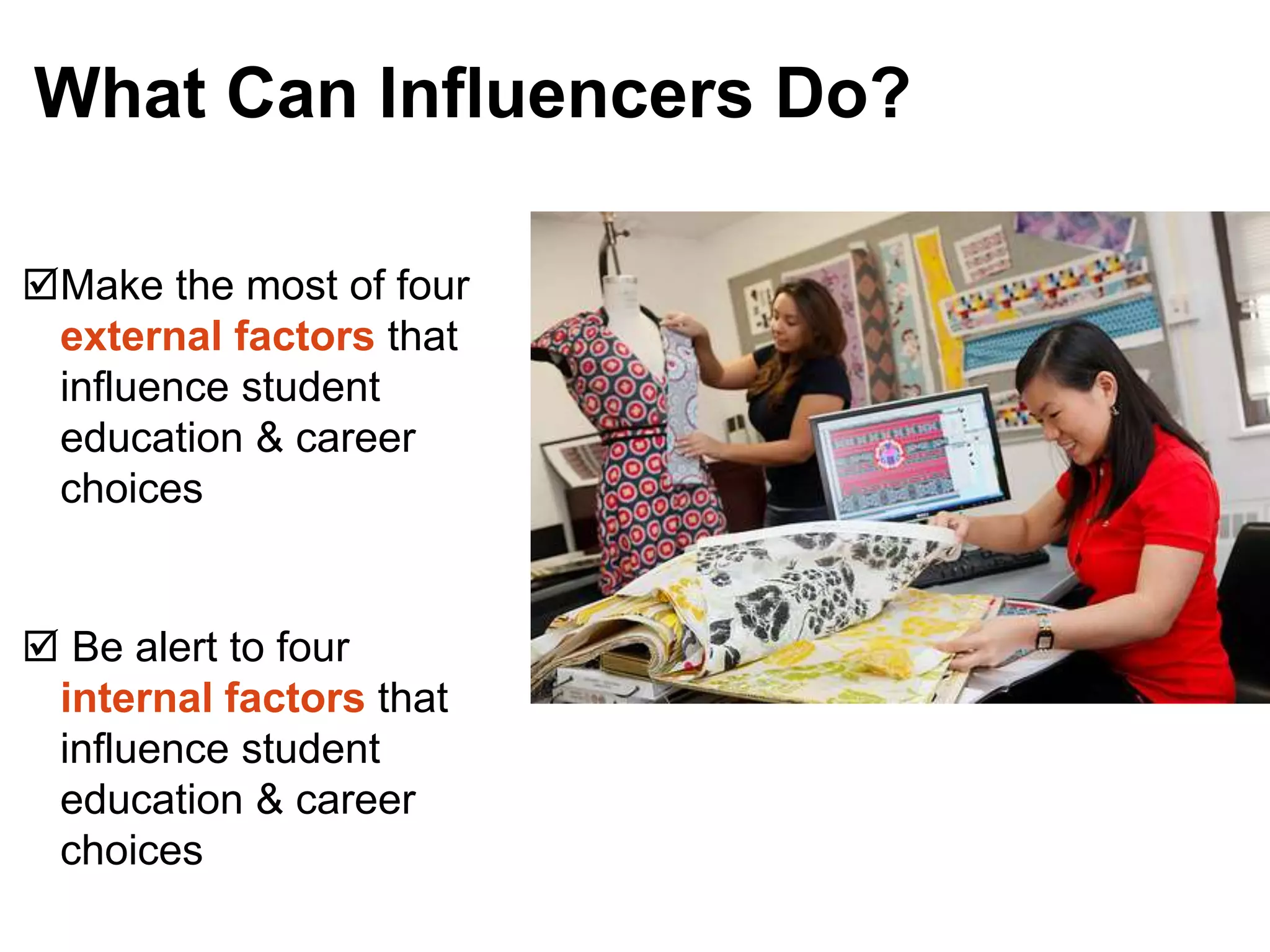 What Can Influencers Do?

☑Make the most of four external factors that influence student education & career choices

☑ Be alert to four internal factors that influence student education & career choices